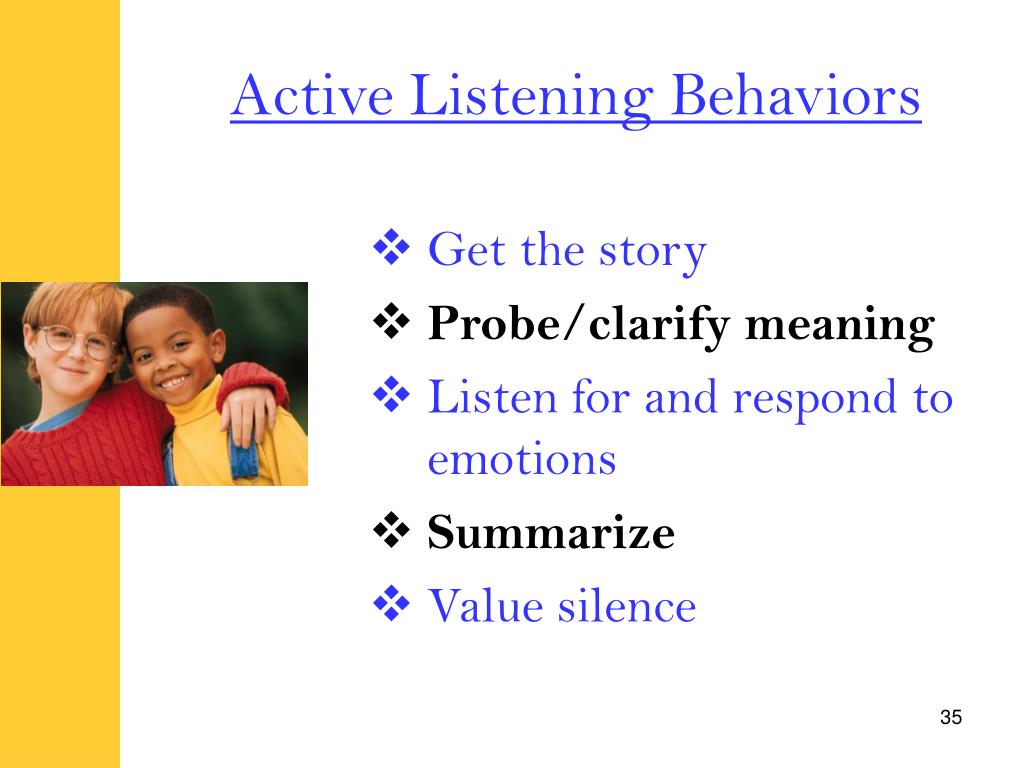 Active Listening Behaviors

❖ Get the story
❖ Probe/clarify meaning
❖ Listen for and respond to emotions
❖ Summarize
❖ Value silence

35